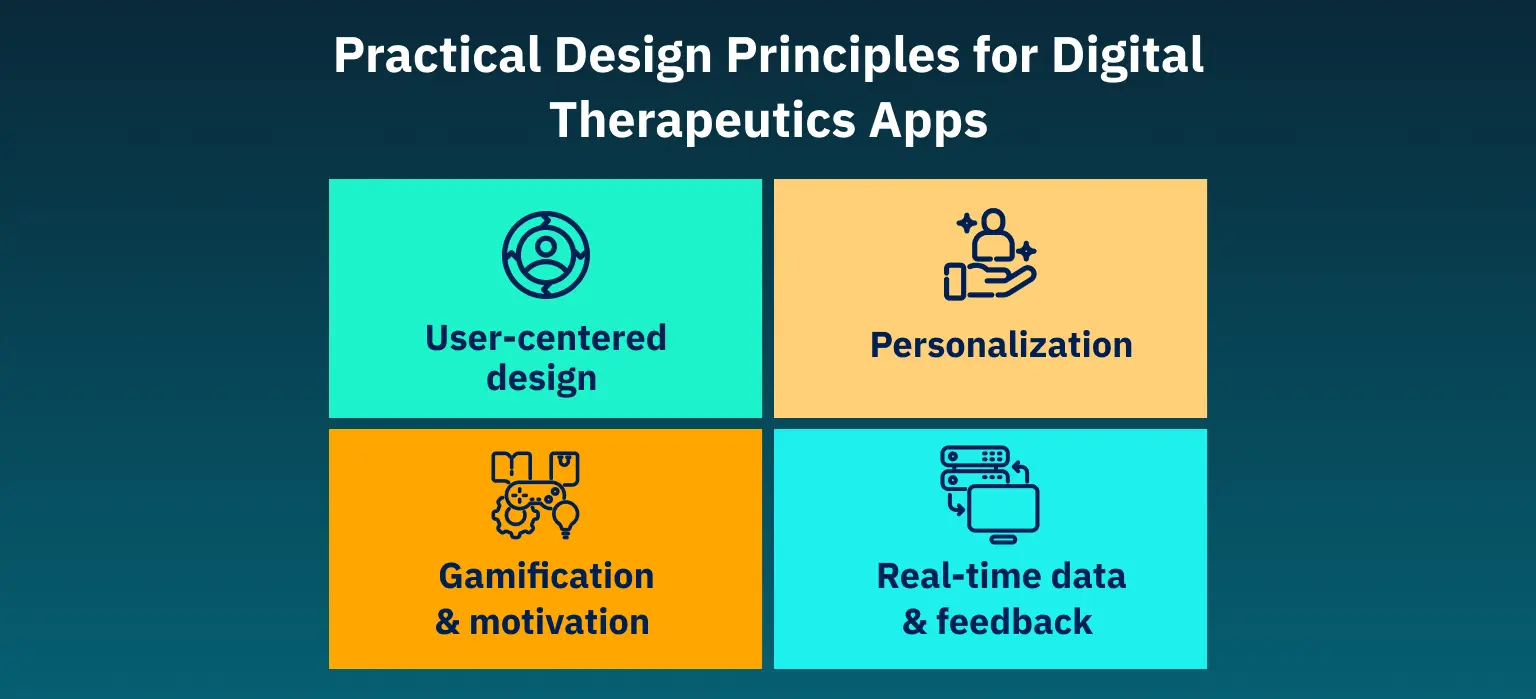 Practical Design Principles for Digital Therapeutics Apps

User-centered design

Personalization

Gamification & motivation

Real-time data & feedback